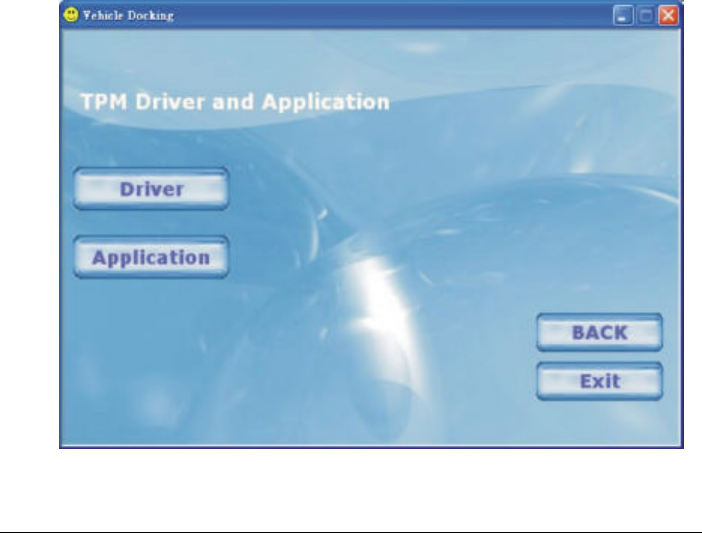 Vehicle Docking

TPM Driver and Application

Driver

Application

BACK

Exit